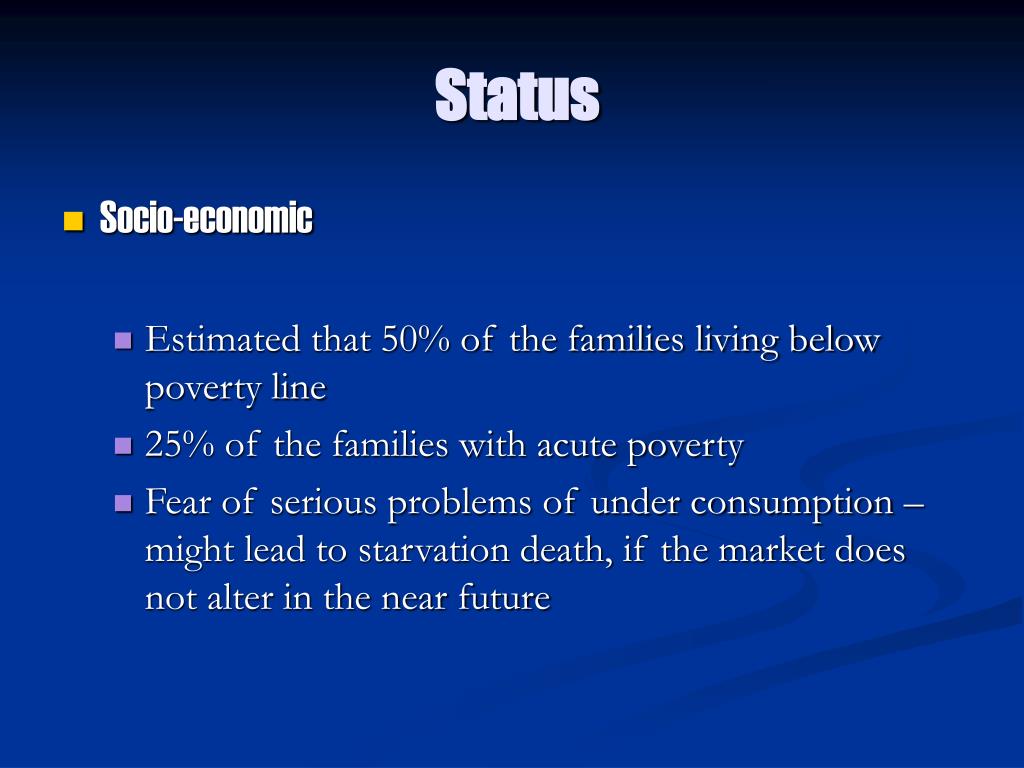 Status

Socio-economic

Estimated that 50% of the families living below poverty line

25% of the families with acute poverty

Fear of serious problems of under consumption – might lead to starvation death, if the market does not alter in the near future